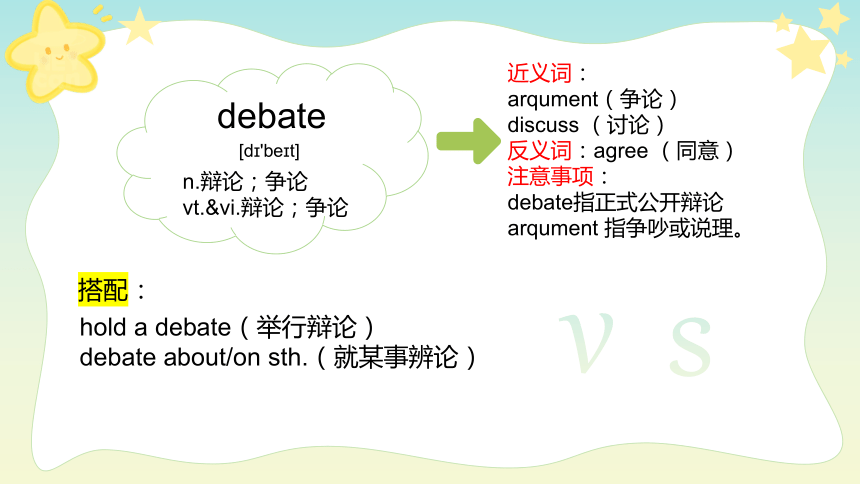 debate
[dɪ'beɪt]
n.辩论；争论
vt.&vi.辩论；争论

近义词：
arqument（争论）
discuss （讨论）
反义词：agree （同意）
注意事项：
debate指正式公开辩论
arqument 指争吵或说理。

搭配：
hold a debate（举行辩论）
debate about/on sth.（就某事辨论）

v s